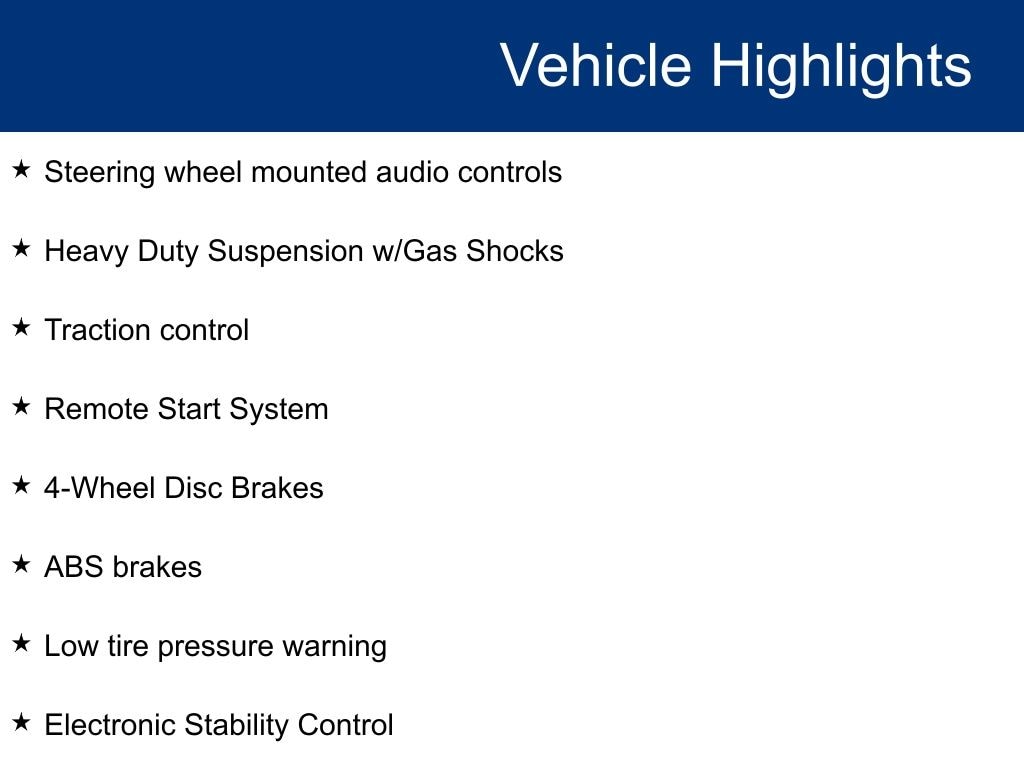 Vehicle Highlights

★ Steering wheel mounted audio controls

★ Heavy Duty Suspension w/Gas Shocks

★ Traction control

★ Remote Start System

★ 4-Wheel Disc Brakes

★ ABS brakes

★ Low tire pressure warning

★ Electronic Stability Control